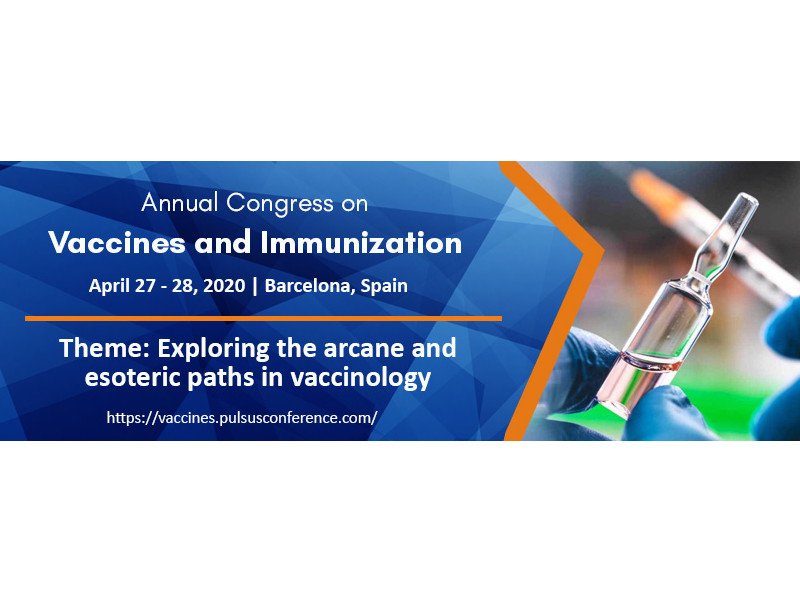 Annual Congress on
Vaccines and Immunization
April 27 - 28, 2020 | Barcelona, Spain

Theme: Exploring the arcane and esoteric paths in vaccinology

https://vaccines.pulsusconference.com/